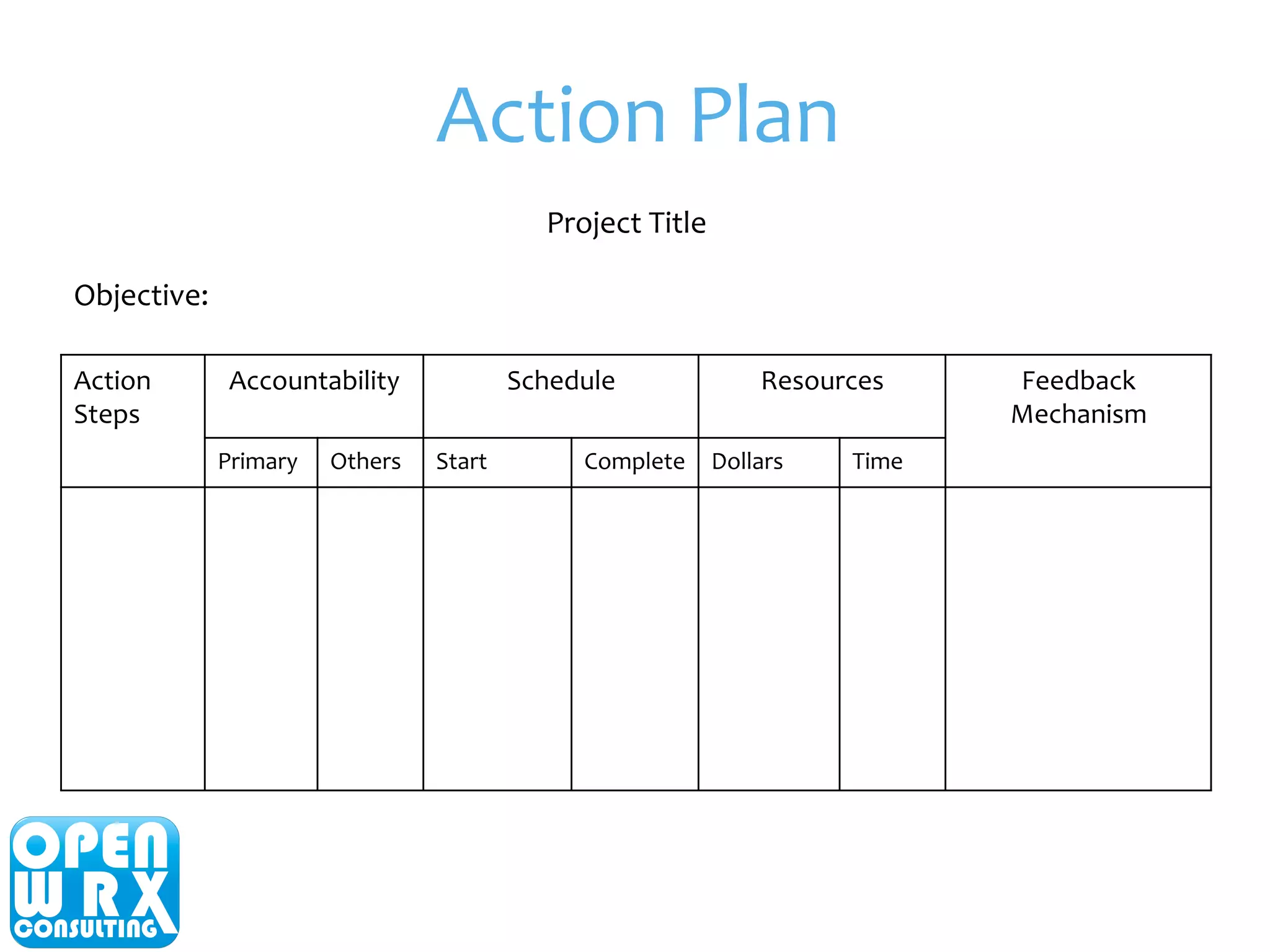 Action Plan

Project Title

Objective:

| Action Steps | Accountability | | Schedule | | Resources | | Feedback Mechanism |
|---|---|---|---|---|---|---|---|
| | Primary | Others | Start | Complete | Dollars | Time | |
| | | | | | | | |

OPEN
WRX
CONSULTING